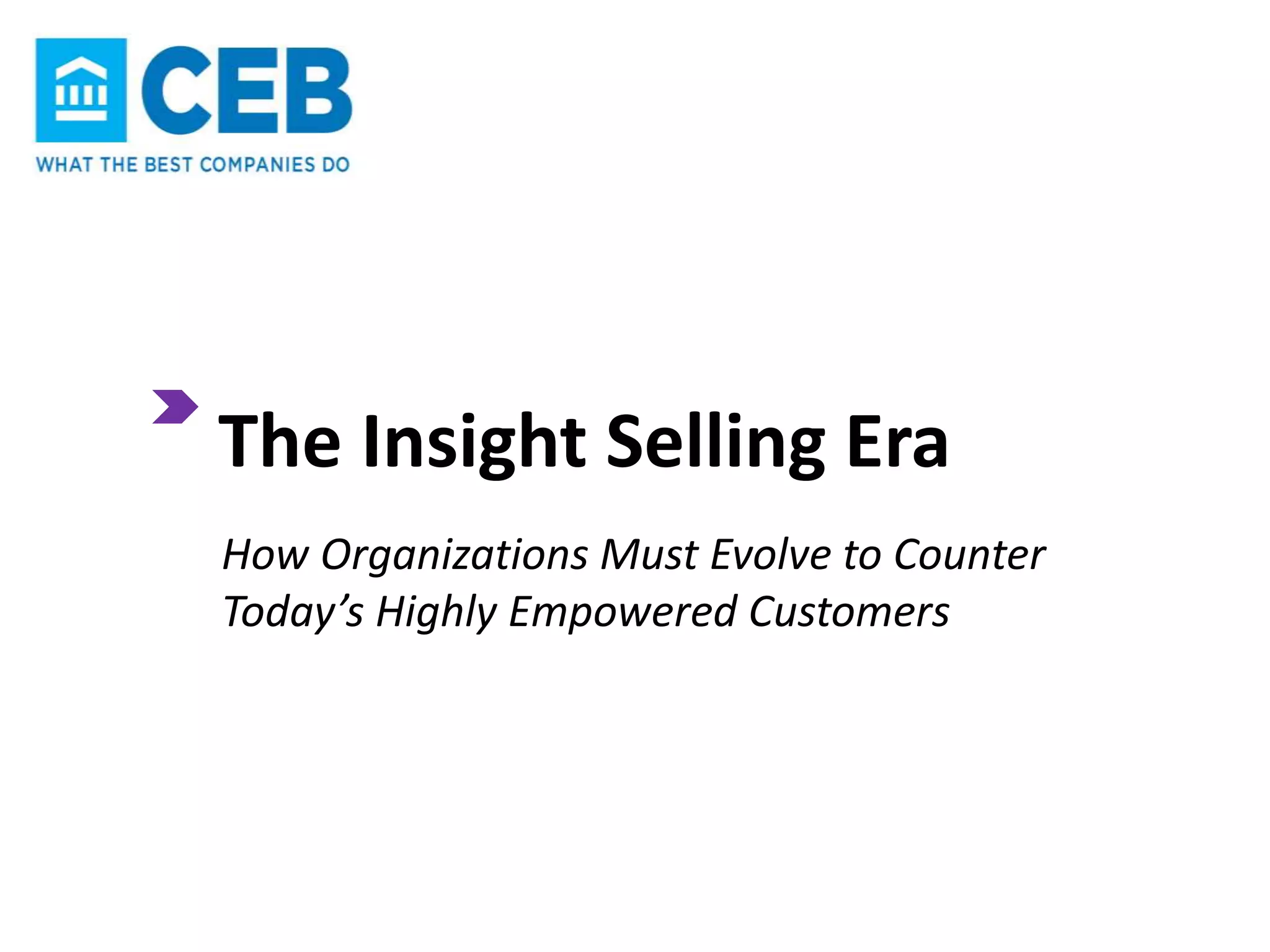 CEB
WHAT THE BEST COMPANIES DO

The Insight Selling Era

How Organizations Must Evolve to Counter Today’s Highly Empowered Customers